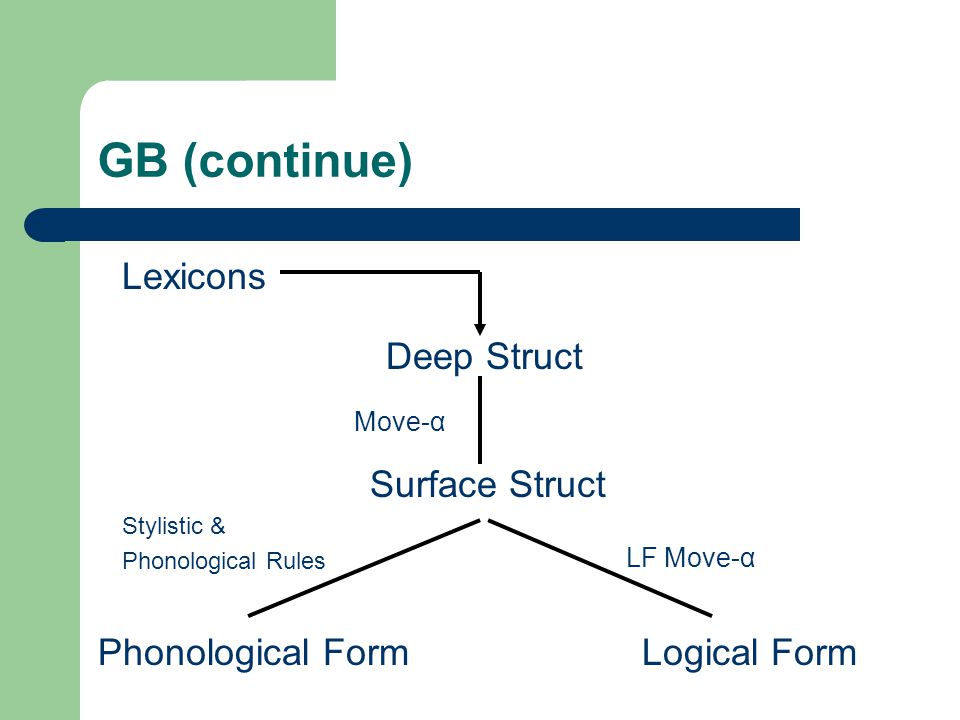 GB (continue)

Lexicons

Deep Struct

Move-α

Surface Struct

Stylistic & Phonological Rules

LF Move-α

Phonological Form

Logical Form